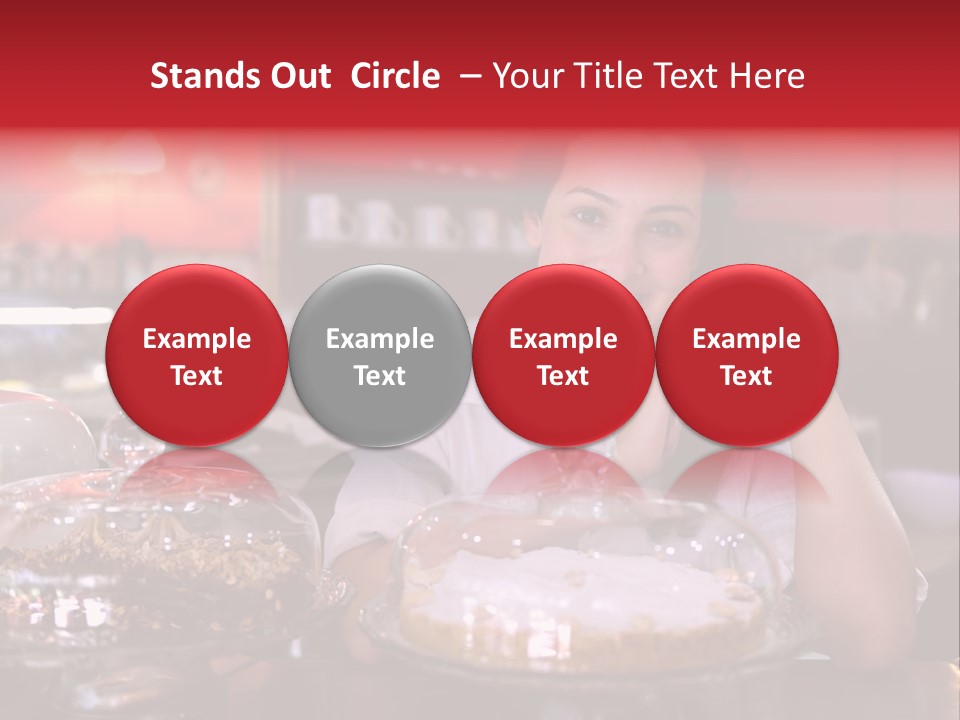 Stands Out Circle – Your Title Text Here

Example Text

Example Text

Example Text

Example Text